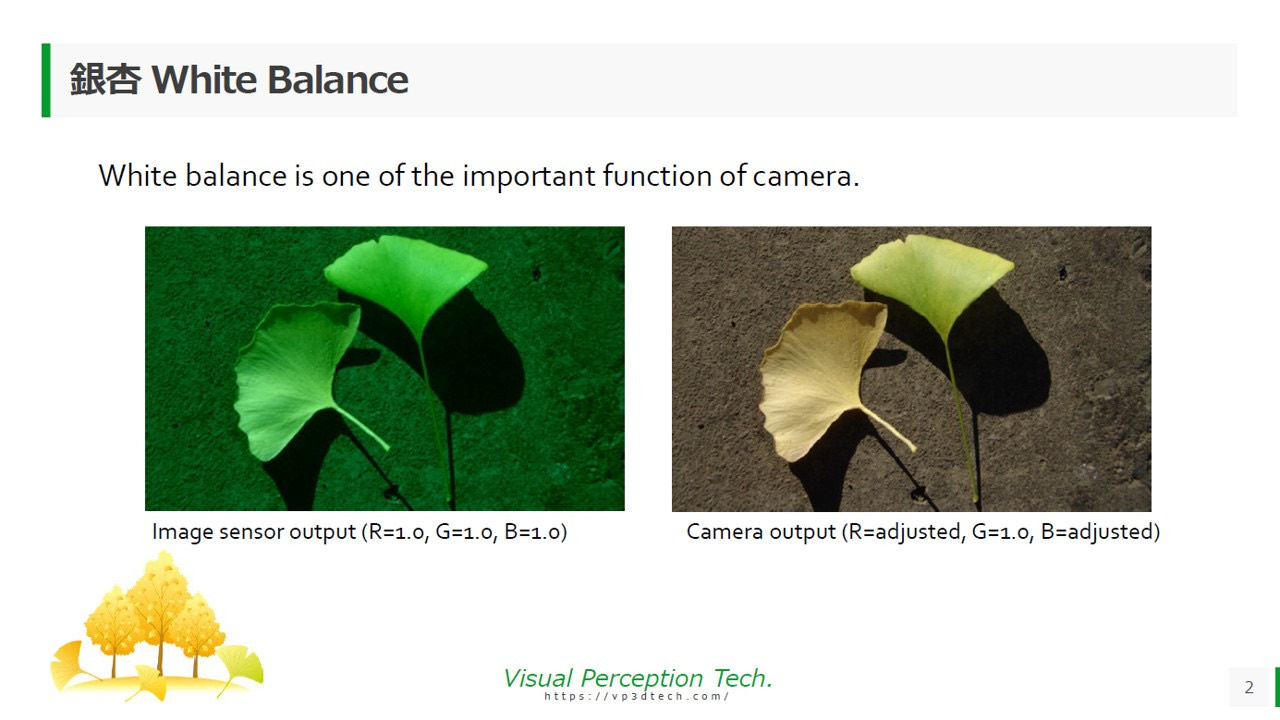 銀杏 White Balance

White balance is one of the important function of camera.

Image sensor output (R=1.0, G=1.0, B=1.0)

Camera output (R=adjusted, G=1.0, B=adjusted)

Visual Perception Tech.
https://vp3dtech.com/

2